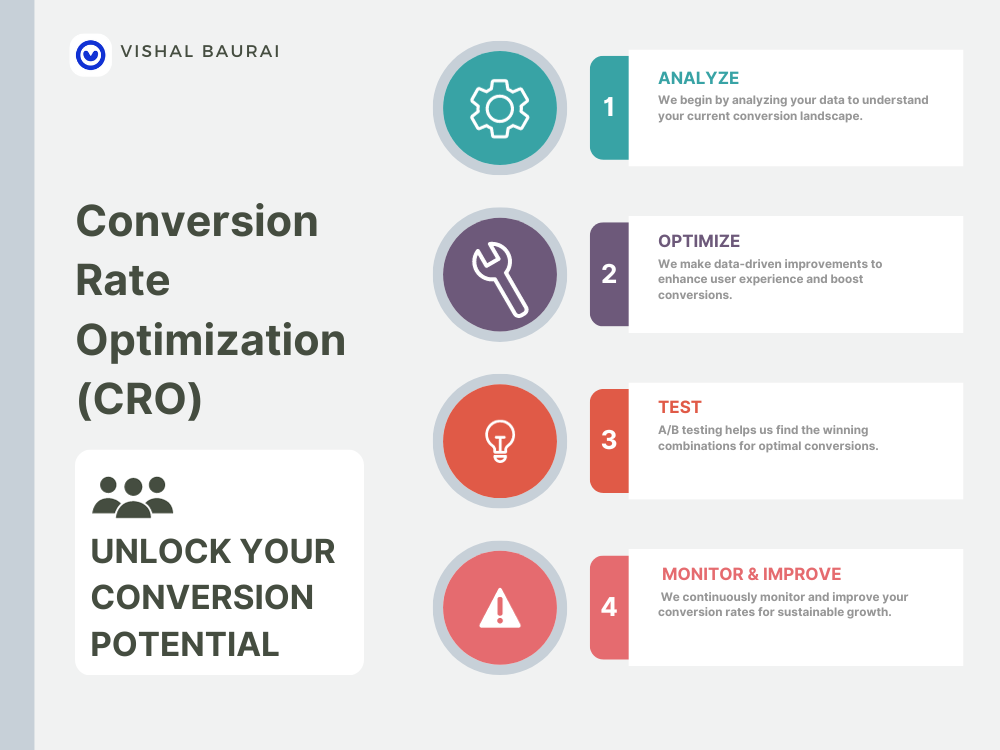 VISHAL BAURAI

Conversion Rate Optimization (CRO)

UNLOCK YOUR CONVERSION POTENTIAL

1
ANALYZE
We begin by analyzing your data to understand your current conversion landscape.

2
OPTIMIZE
We make data-driven improvements to enhance user experience and boost conversions.

3
TEST
A/B testing helps us find the winning combinations for optimal conversions.

4
MONITOR & IMPROVE
We continuously monitor and improve your conversion rates for sustainable growth.